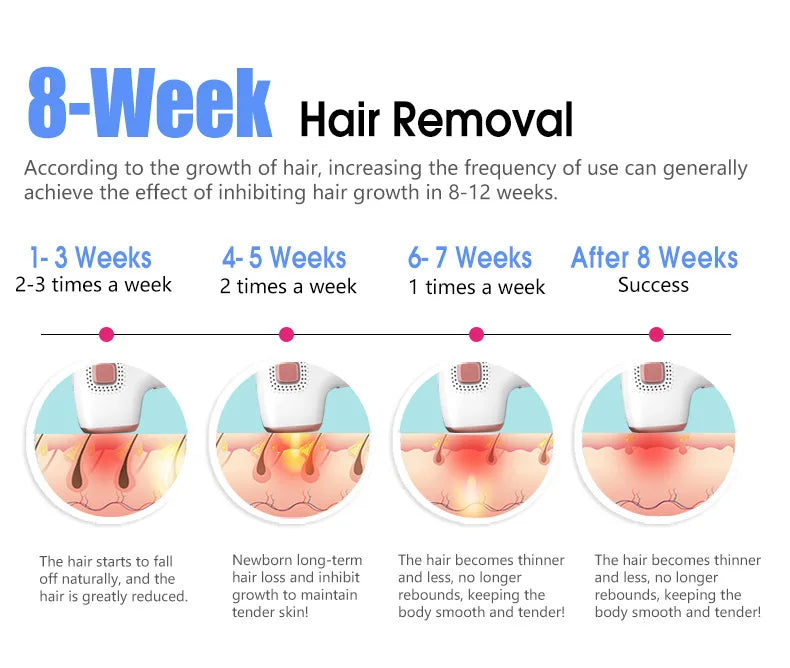 8-Week Hair Removal

According to the growth of hair, increasing the frequency of use can generally achieve the effect of inhibiting hair growth in 8-12 weeks.

1- 3 Weeks
2-3 times a week

4- 5 Weeks
2 times a week

6- 7 Weeks
1 times a week

After 8 Weeks
Success

The hair starts to fall off naturally, and the hair is greatly reduced.

Newborn long-term hair loss and inhibit growth to maintain tender skin!

The hair becomes thinner and less, no longer rebounds, keeping the body smooth and tender!

The hair becomes thinner and less, no longer rebounds, keeping the body smooth and tender!